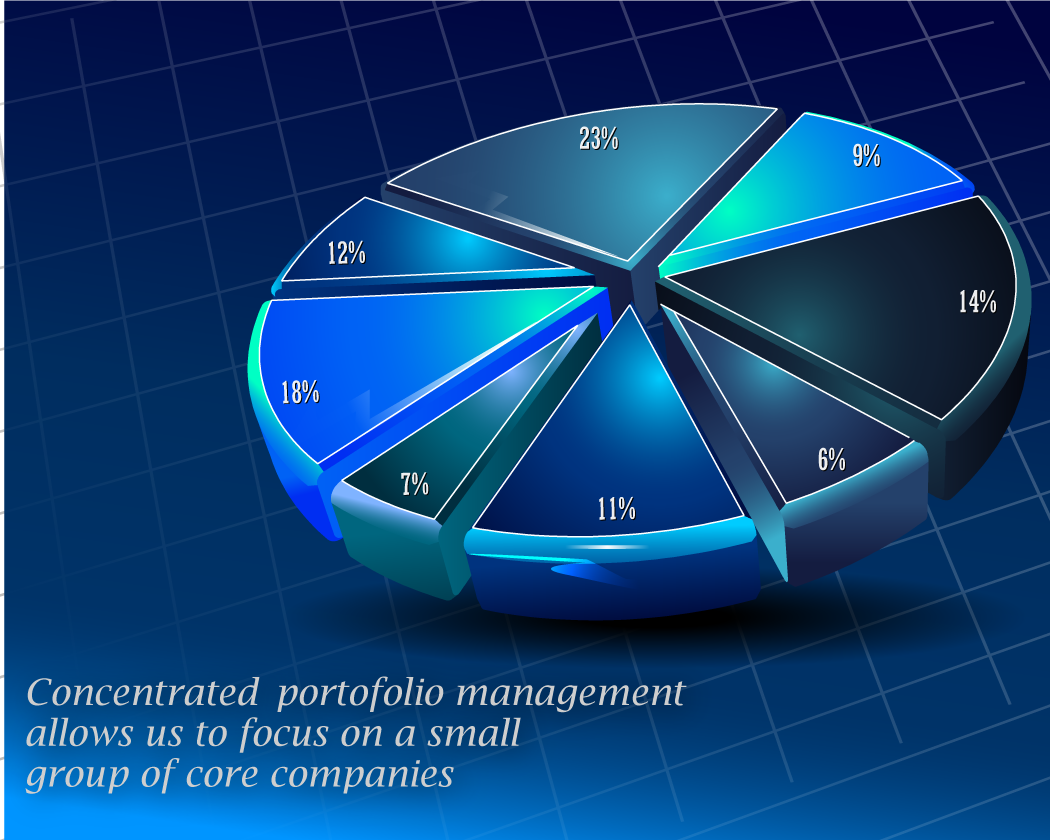 23%

9%

12%

14%

18%

6%

7%

11%

Concentrated portofolio management allows us to focus on a small group of core companies